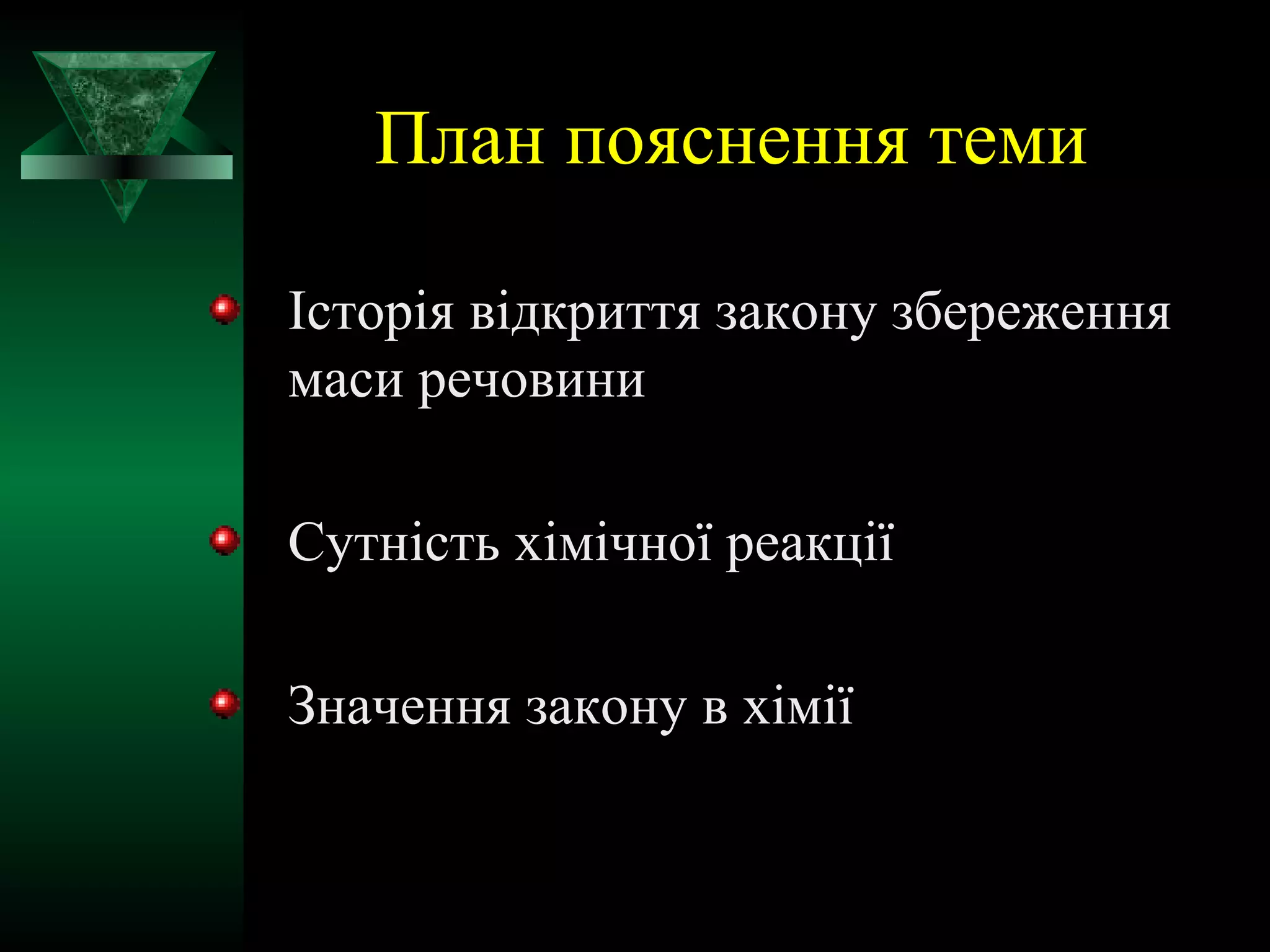 План пояснення теми

Історія відкриття закону збереження маси речовини

Сутність хімічної реакції

Значення закону в хімії